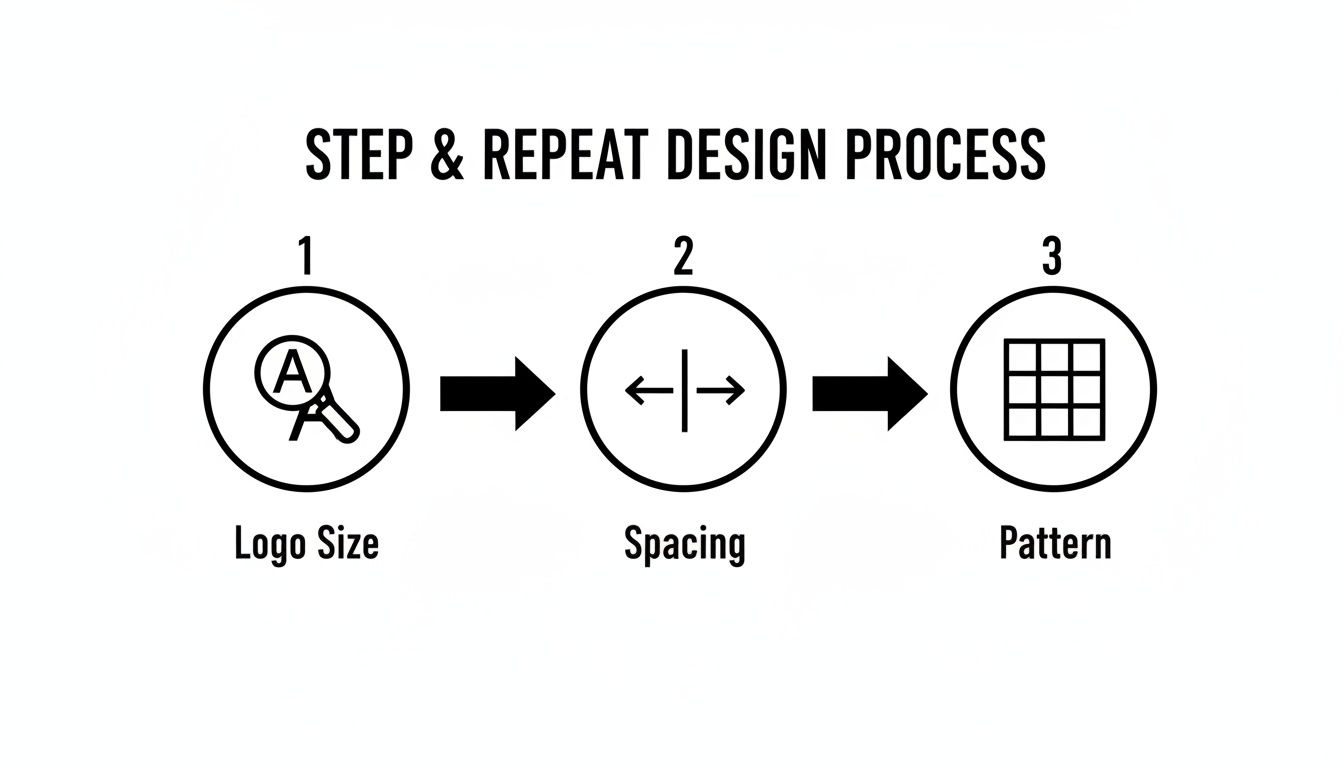 STEP & REPEAT DESIGN PROCESS

1

A

A

Logo Size

2

Spacing

3

Pattern